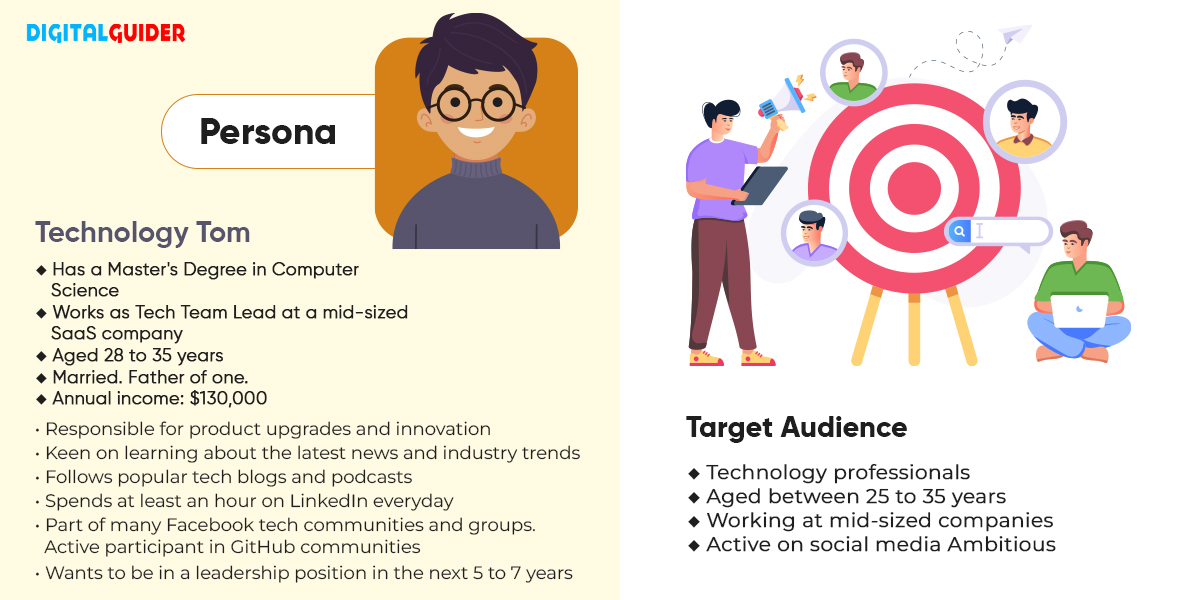 DIGITALGUIDER

Persona

Technology Tom

◆ Has a Master's Degree in Computer Science
◆ Works as Tech Team Lead at a mid-sized SaaS company
◆ Aged 28 to 35 years
◆ Married. Father of one.
◆ Annual income: $130,000

• Responsible for product upgrades and innovation
• Keen on learning about the latest news and industry trends
• Follows popular tech blogs and podcasts
• Spends at least an hour on LinkedIn everyday
• Part of many Facebook tech communities and groups. Active participant in GitHub communities
• Wants to be in a leadership position in the next 5 to 7 years

Target Audience

◆ Technology professionals
◆ Aged between 25 to 35 years
◆ Working at mid-sized companies
◆ Active on social media Ambitious